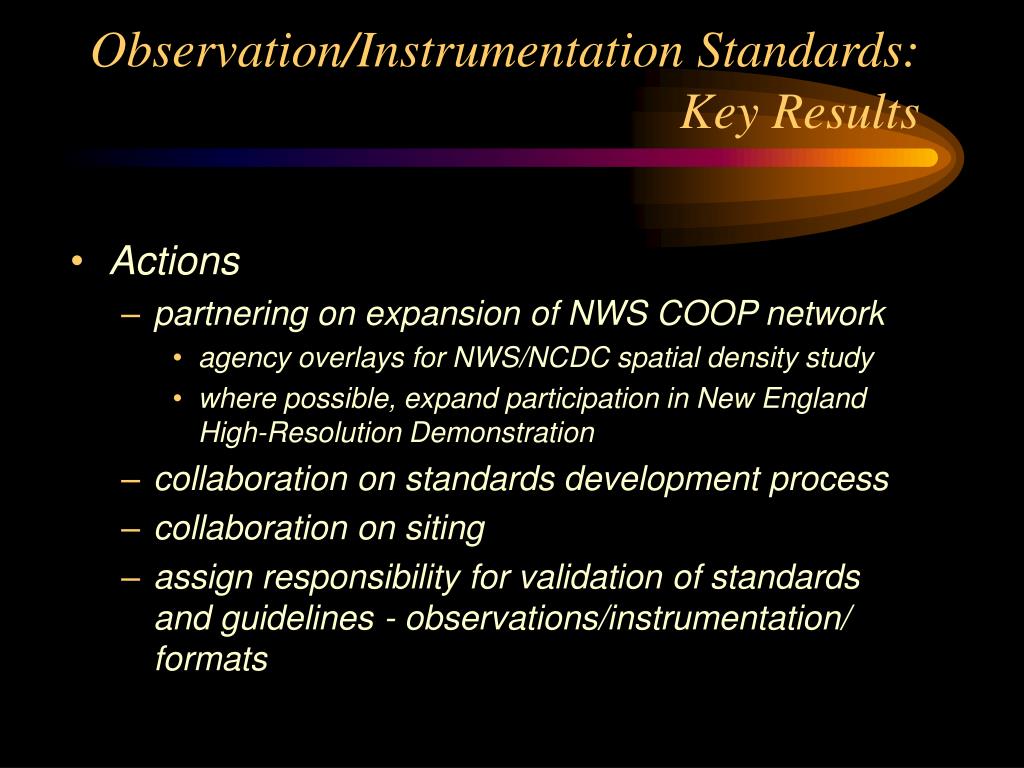 Observation/Instrumentation Standards: Key Results

• Actions
– partnering on expansion of NWS COOP network
• agency overlays for NWS/NCDC spatial density study
• where possible, expand participation in New England High-Resolution Demonstration
– collaboration on standards development process
– collaboration on siting
– assign responsibility for validation of standards and guidelines - observations/instrumentation/ formats